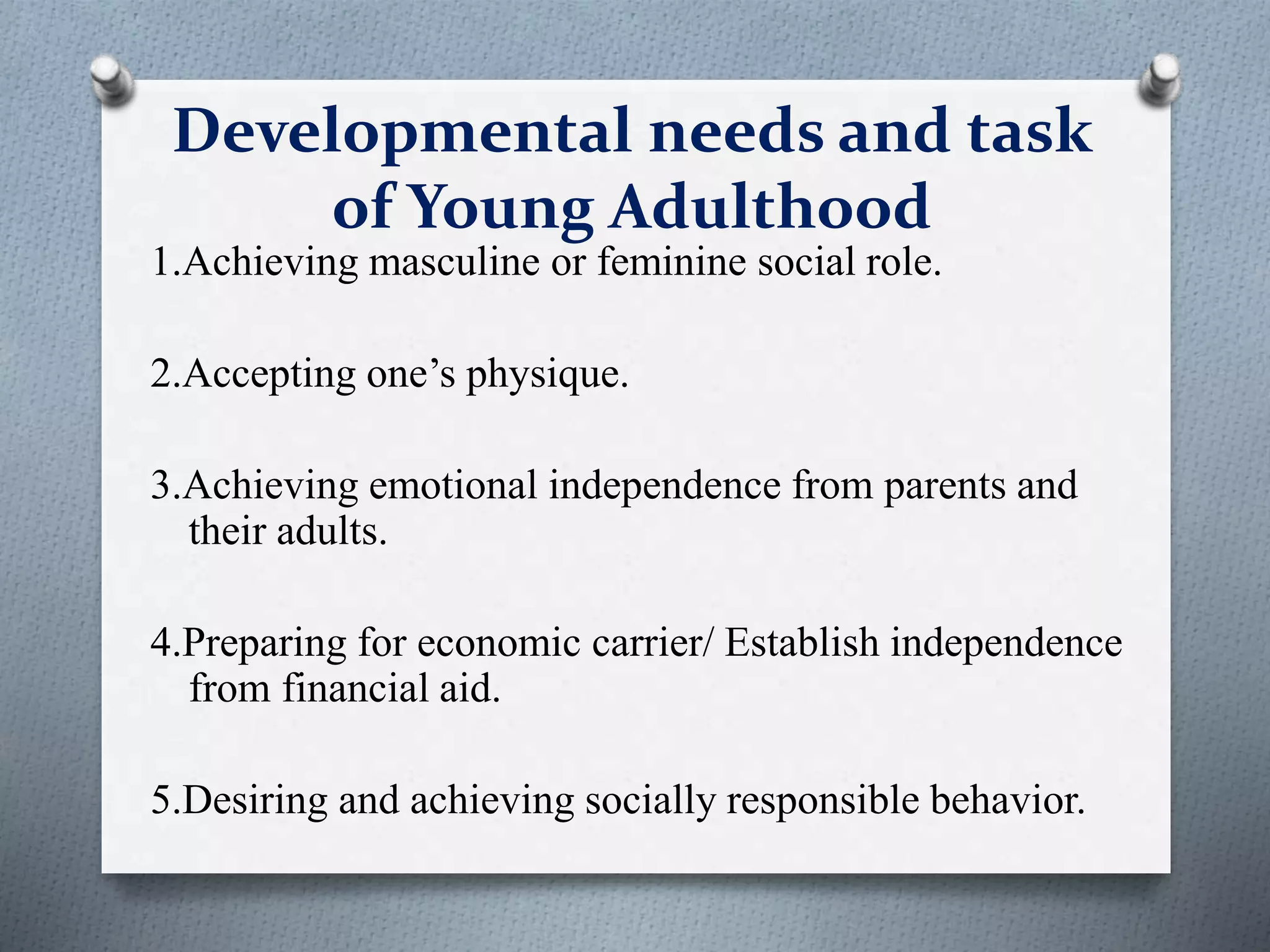 Developmental needs and task of Young Adulthood

1.Achieving masculine or feminine social role.

2.Accepting one’s physique.

3.Achieving emotional independence from parents and their adults.

4.Preparing for economic carrier/ Establish independence from financial aid.

5.Desiring and achieving socially responsible behavior.